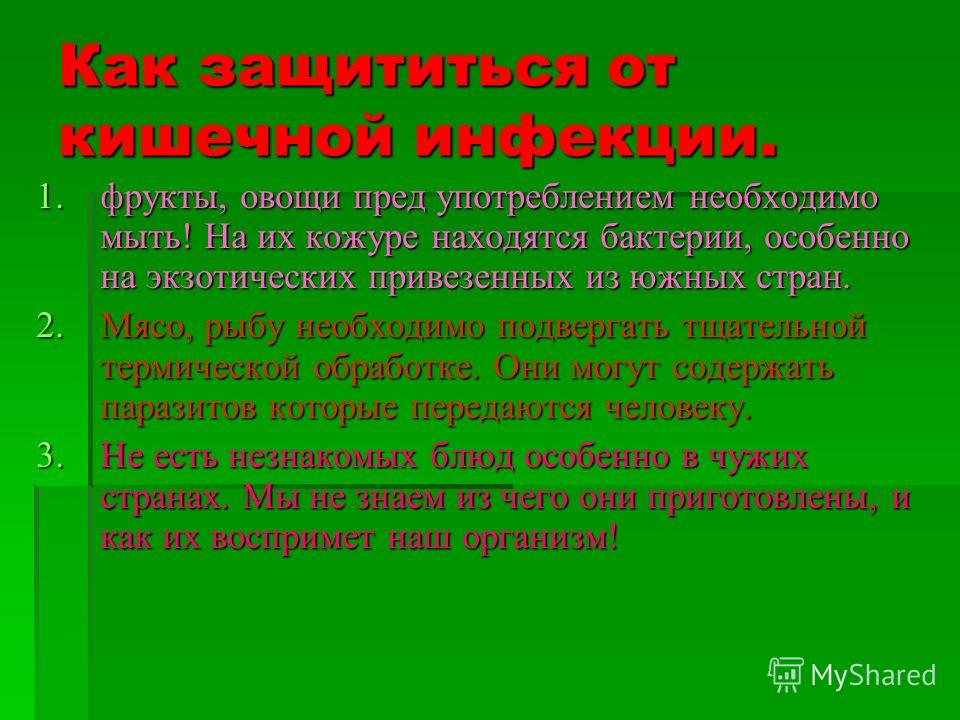 Как защититься от кишечной инфекции.

1. фрукты, овощи пред употреблением необходимо мыть! На их кожуре находятся бактерии, особенно на экзотических привезенных из южных стран.
2. Мясо, рыбу необходимо подвергать тщательной термической обработке. Они могут содержать паразитов которые передаются человеку.
3. Не есть незнакомых блюд особенно в чужих странах. Мы не знаем из чего они приготовлены, и как их воспримет наш организм!

MyShared